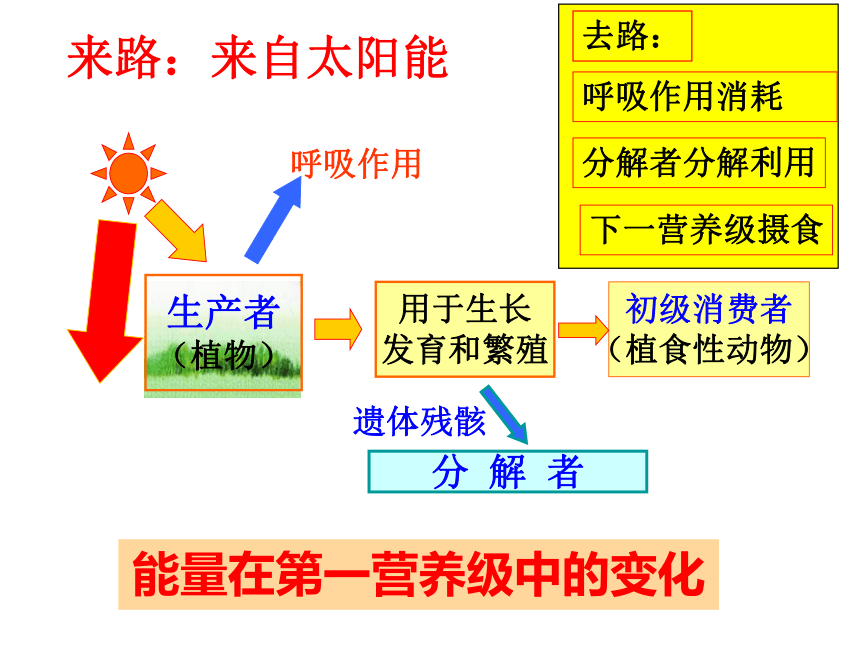 来路：来自太阳能

去路：

呼吸作用消耗

分解者分解利用

下一营养级摄食

呼吸作用

生产者
（植物）

用于生长
发育和繁殖

初级消费者
（植食性动物）

遗体残骸

分 解 者

能量在第一营养级中的变化